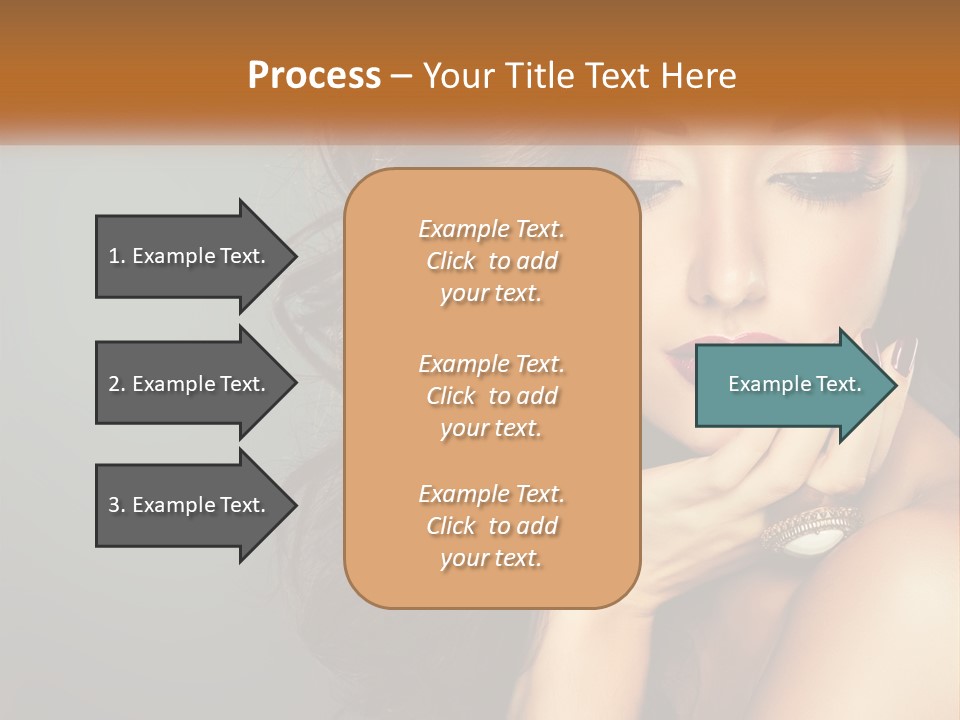 Process – Your Title Text Here

1. Example Text.

2. Example Text.

3. Example Text.

Example Text. Click to add your text.

Example Text. Click to add your text.

Example Text. Click to add your text.

Example Text.